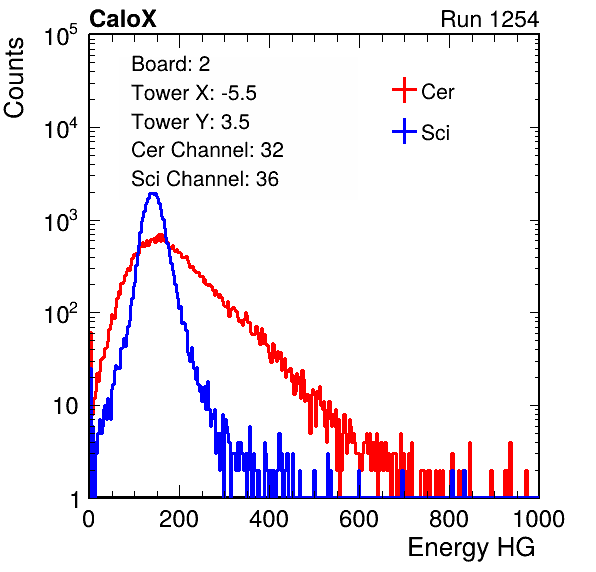 CaloX

Run 1254

Counts

$10^5$

$10^4$

$10^3$

$10^2$

10

1

Board: 2
Tower X: -5.5
Tower Y: 3.5
Cer Channel: 32
Sci Channel: 36

Cer

Sci

0

200

400

600

800

1000

Energy HG